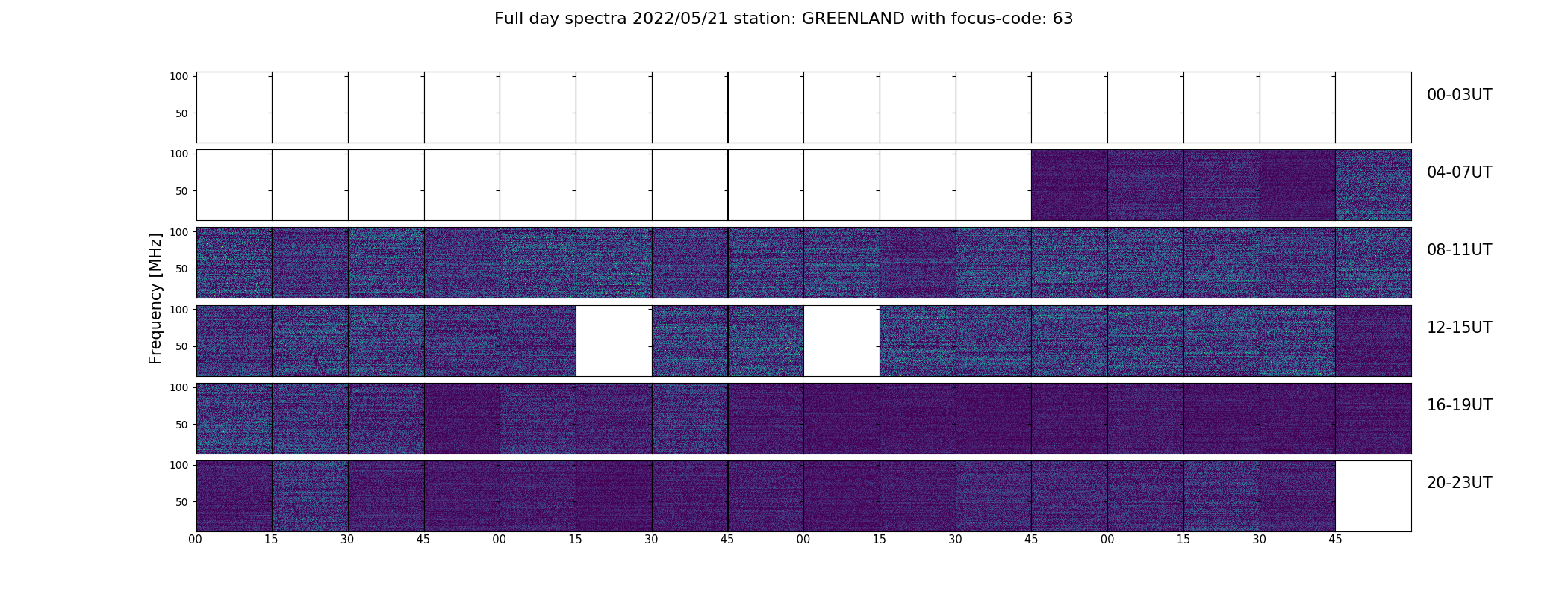 Full day spectra 2022/05/21 station: GREENLAND with focus-code: 63

Frequency [MHz]

100
50
00-03UT

100
50
04-07UT

100
50
08-11UT

100
50
12-15UT

100
50
16-19UT

100
50
20-23UT

00 15 30 45 00 15 30 45 00 15 30 45 00 15 30 45